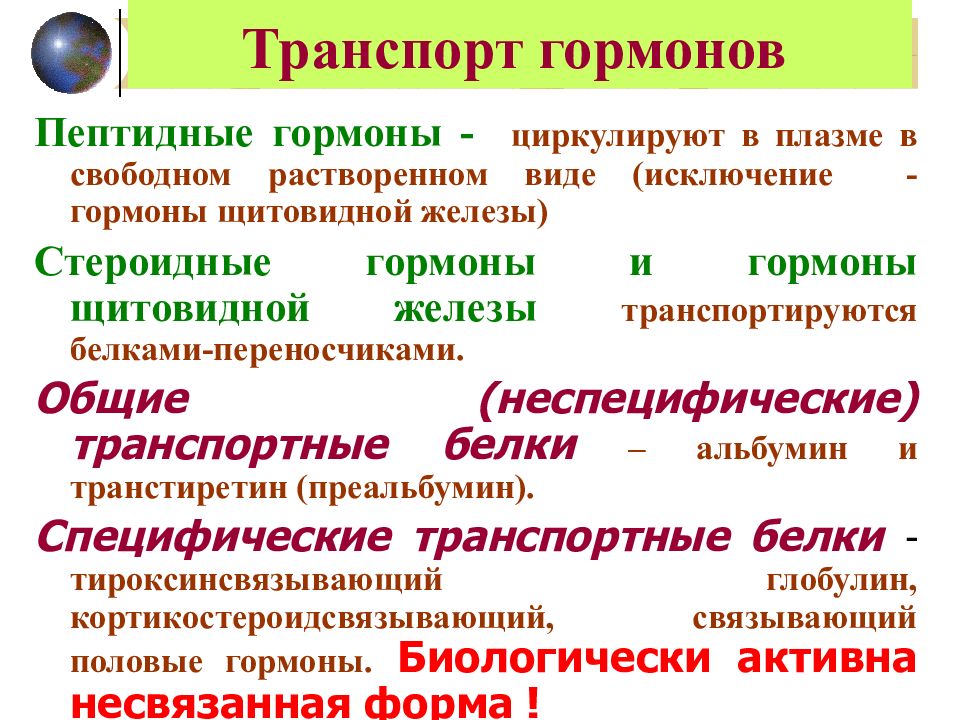 Транспорт гормонов

Пептидные гормоны - циркулируют в плазме в свободном растворенном виде (исключение - гормоны щитовидной железы)

Стероидные гормоны и гормоны щитовидной железы транспортируются белками-переносчиками.

Общие (неспецифические) транспортные белки – альбумин и транстиретин (преальбумин).

Специфические транспортные белки - тироксинсвязывающий глобулин, кортикостероидсвязывающий, связывающий половые гормоны. Биологически активна несвязанная форма !